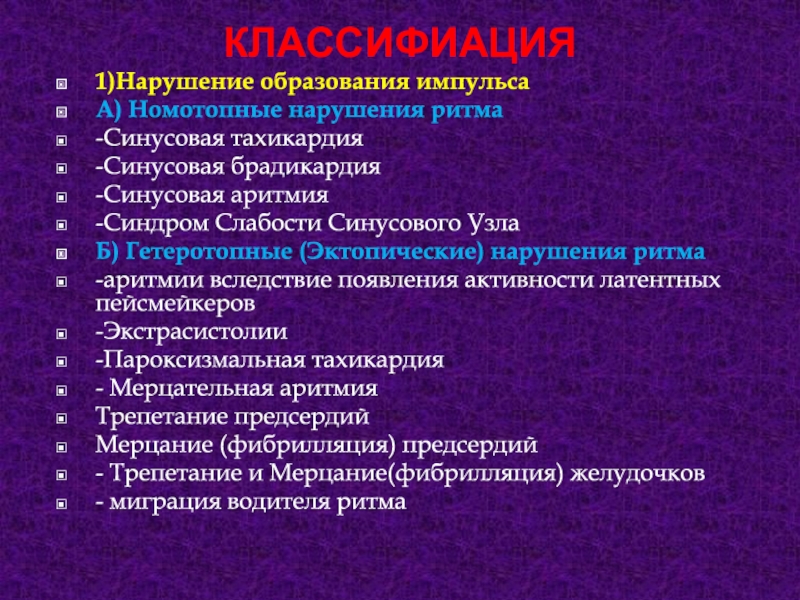 КЛАССИФИАЦИЯ

1)Нарушение образования импульса

А) Номотопные нарушения ритма

-Синусовая тахикардия

-Синусовая брадикардия

-Синусовая аритмия

-Синдром Слабости Синусового Узла

Б) Гетеротопные (Эктопические) нарушения ритма

-аритмии вследствие появления активности латентных пейсмейкеров

-Экстрасистолии

-Пароксизмальная тахикардия

- Мерцательная аритмия

Трепетание предсердий

Мерцание (фибрилляция) предсердий

- Трепетание и Мерцание(фибрилляция) желудочков

- миграция водителя ритма